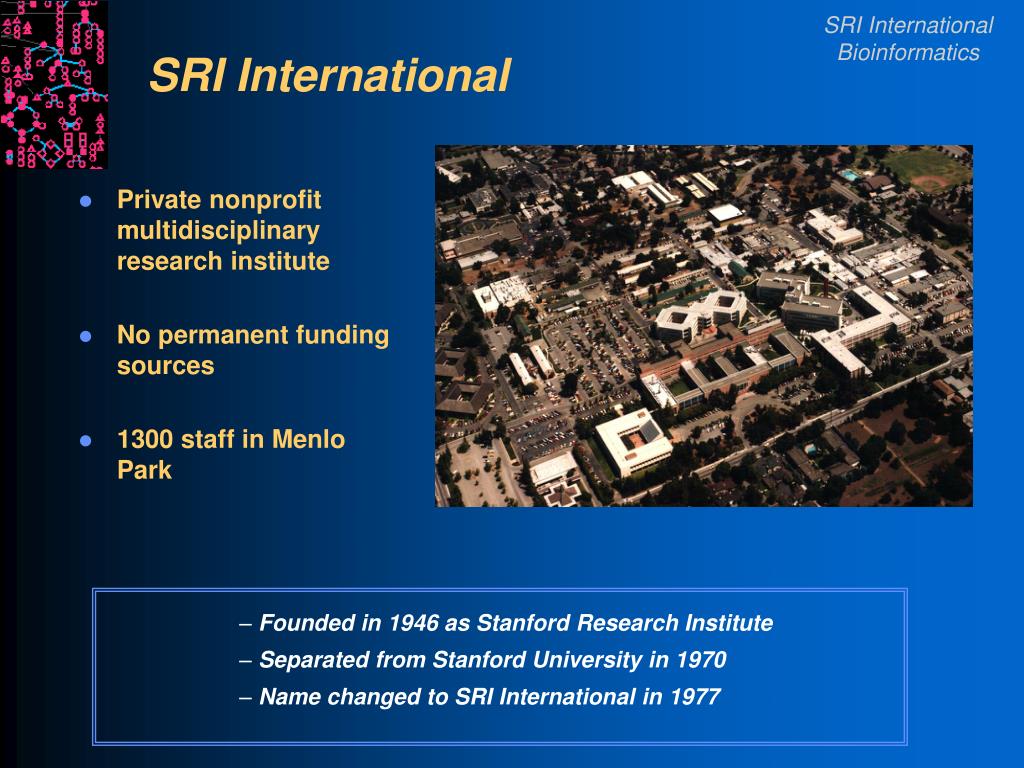 SRI International
Bioinformatics

SRI International

- Private nonprofit multidisciplinary research institute
- No permanent funding sources
- 1300 staff in Menlo Park

– Founded in 1946 as Stanford Research Institute
– Separated from Stanford University in 1970
– Name changed to SRI International in 1977